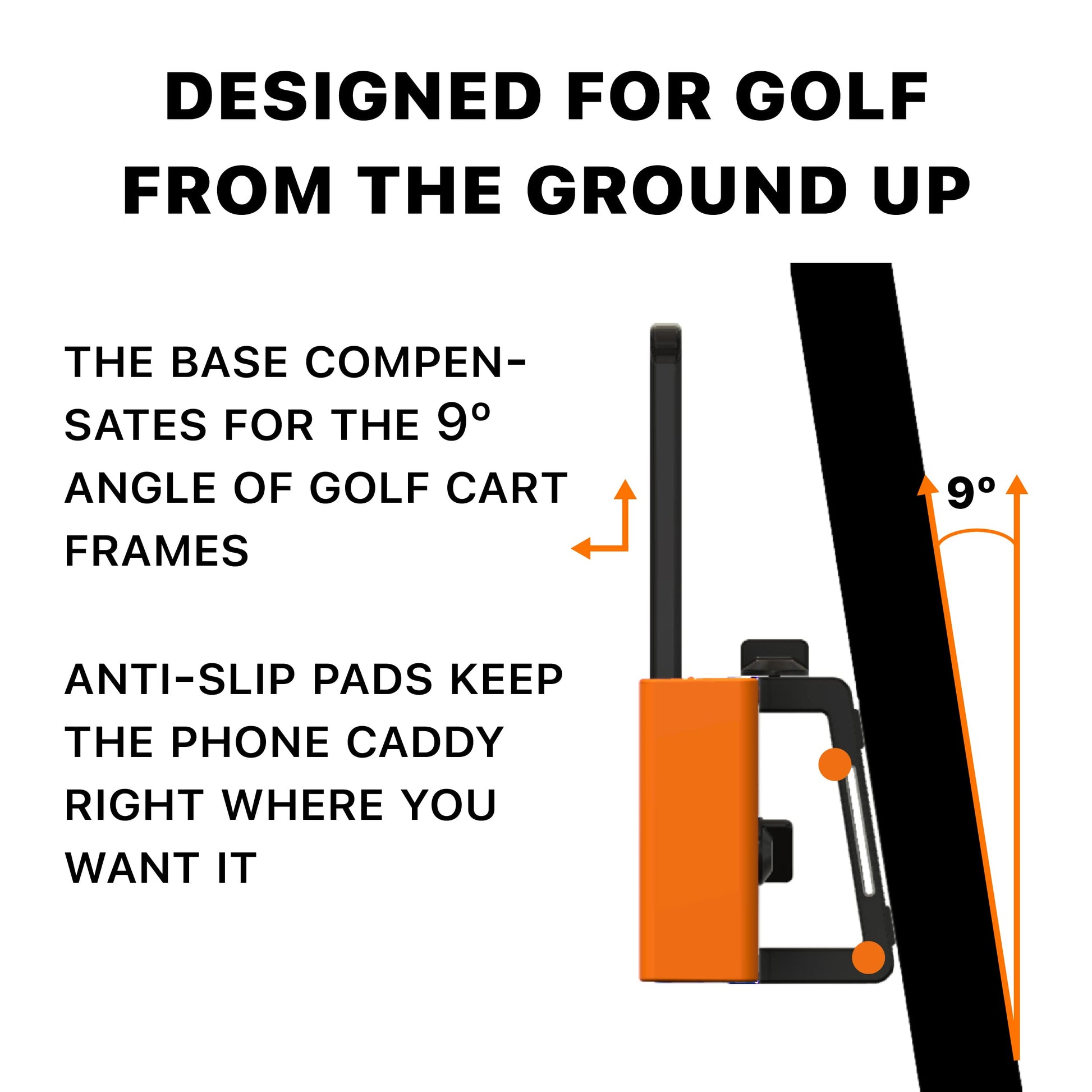 DESIGNED FOR GOLF FROM THE GROUND UP

THE BASE COMPENSATES FOR THE 9º ANGLE OF GOLF CART FRAMES

ANTI-SLIP PADS KEEP THE PHONE CADDY RIGHT WHERE YOU WANT IT

9º